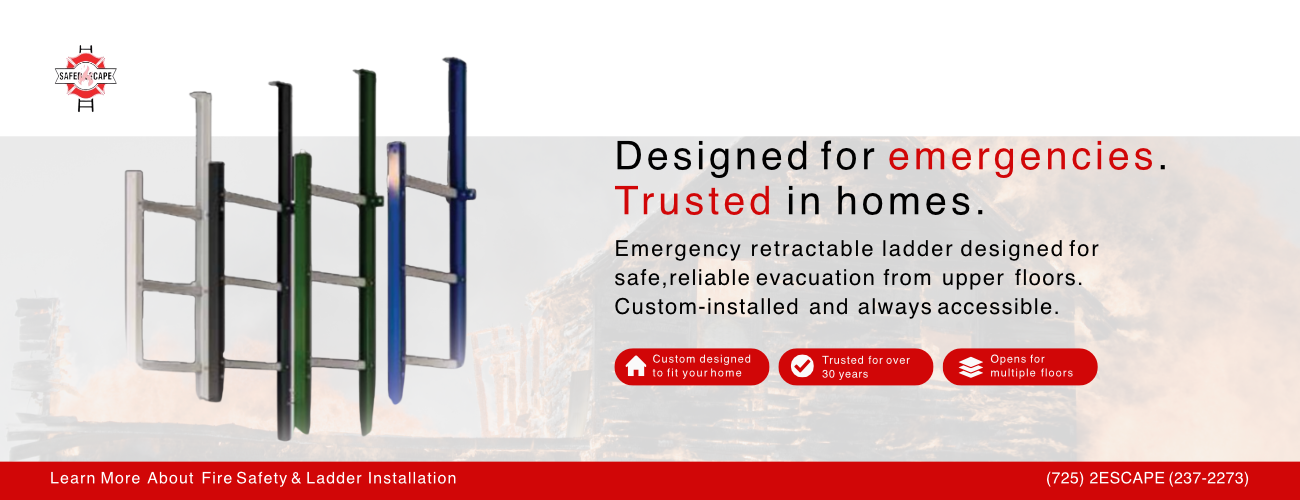 SAFE ESCAPE

Designed for emergencies.
Trusted in homes.

Emergency retractable ladder designed for safe,reliable evacuation from upper floors. Custom-installed and always accessible.

Custom designed to fit your home

Trusted for over 30 years

Opens for multiple floors

Learn More About Fire Safety & Ladder Installation

(725) 2ESCAPE (237-2273)